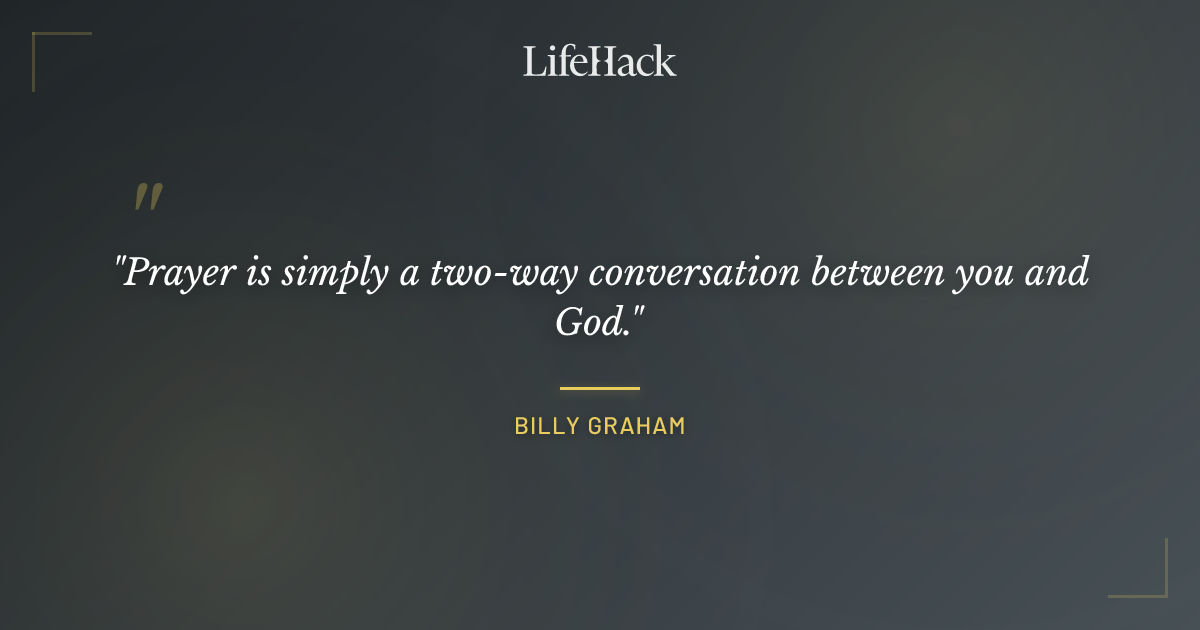 LifeHack

"

"Prayer is simply a two-way conversation between you and God."

BILLY GRAHAM